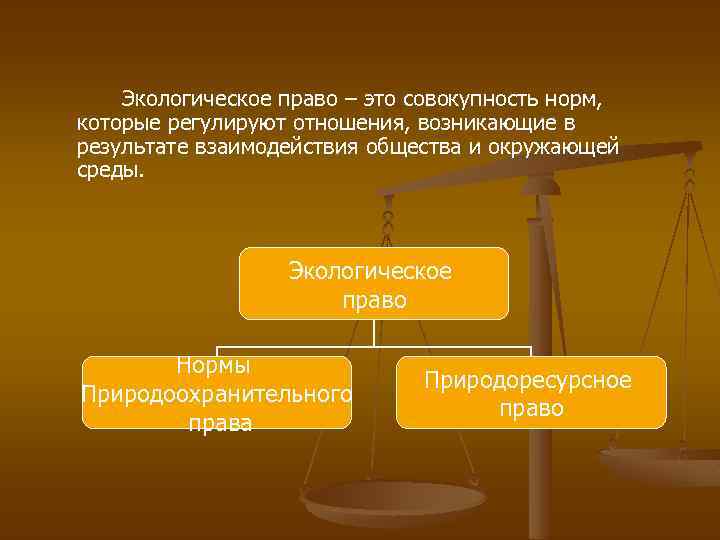 Экологическое право – это совокупность норм, которые регулируют отношения, возникающие в результате взаимодействия общества и окружающей среды.

Экологическое право

Нормы Природоохранительного права

Природоресурсное право